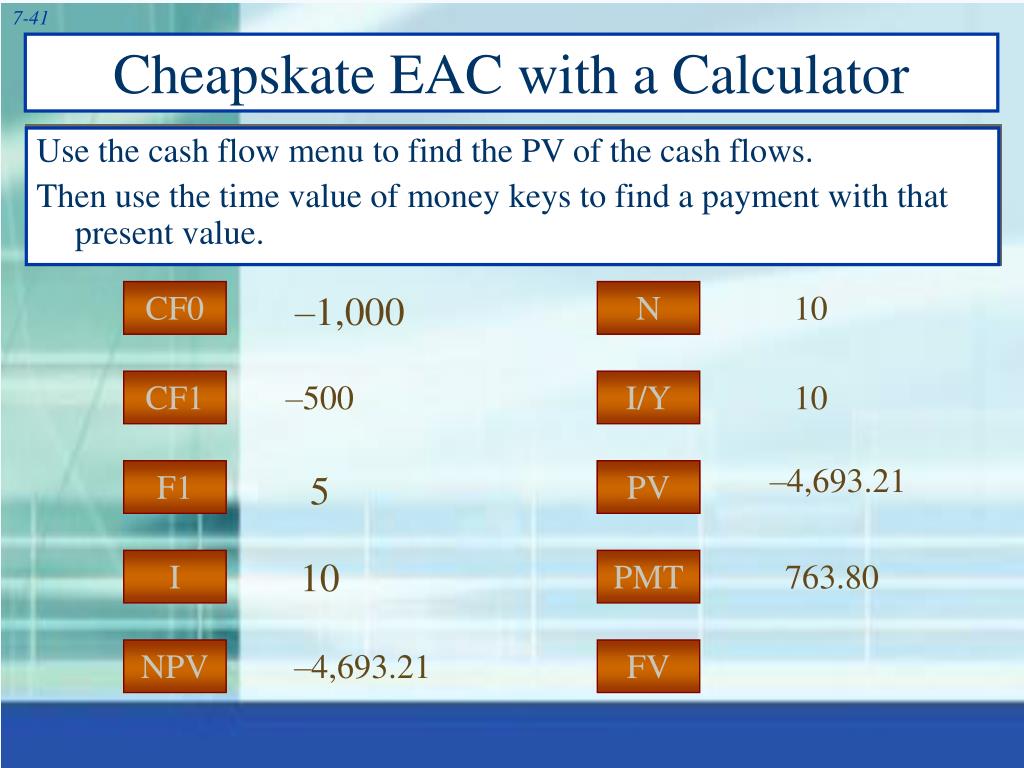 7-41

Cheapskate EAC with a Calculator

Use the cash flow menu to find the PV of the cash flows.

Then use the time value of money keys to find a payment with that present value.

CF0 –1,000

CF1 –500

F1 5

I 10

NPV –4,693.21

N 10

I/Y 10

PV –4,693.21

PMT 763.80

FV